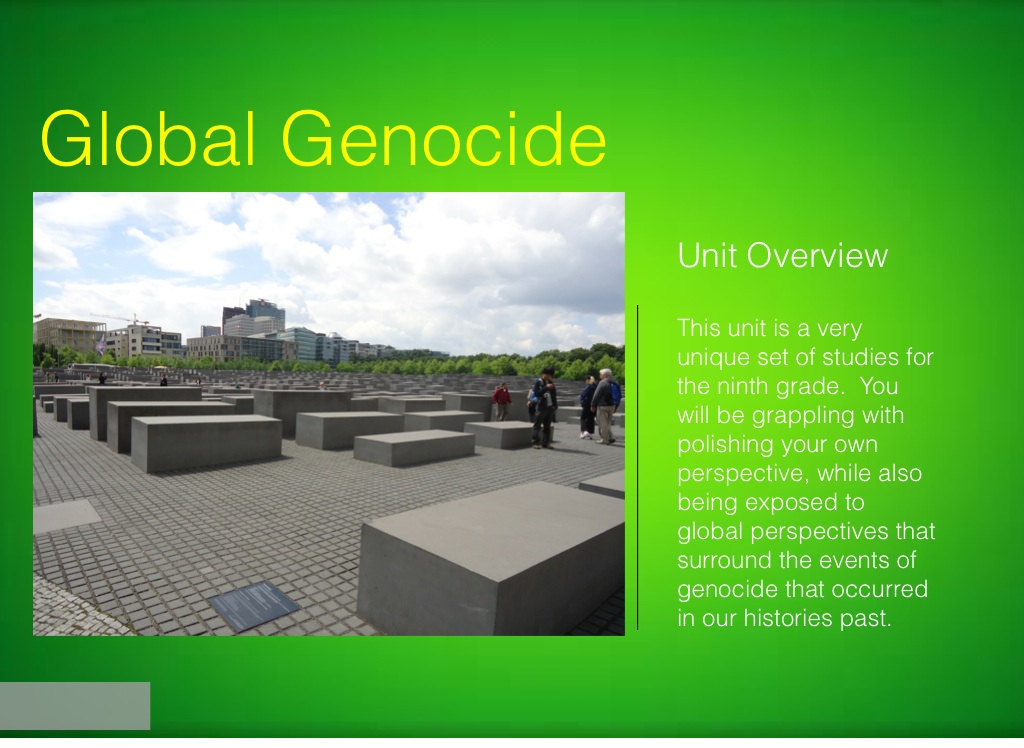 Global Genocide

Unit Overview

This unit is a very unique set of studies for the ninth grade.  You will be grappling with polishing your own perspective, while also being exposed to global perspectives that surround the events of genocide that occurred in our histories past.